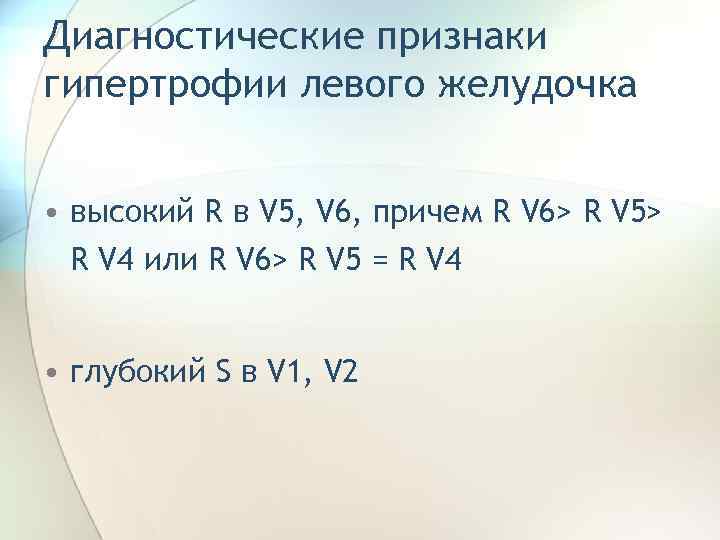 Диагностические признаки гипертрофии левого желудочка

• высокий R в V5, V6, причем R V6> R V5> R V4 или R V6> R V5 = R V4

• глубокий S в V1, V2